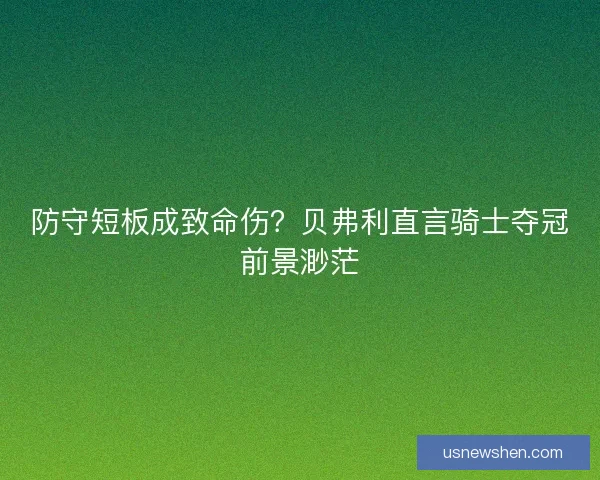 防守短板成致命伤？贝弗利直言骑士夺冠前景渺茫

usnewshen.com